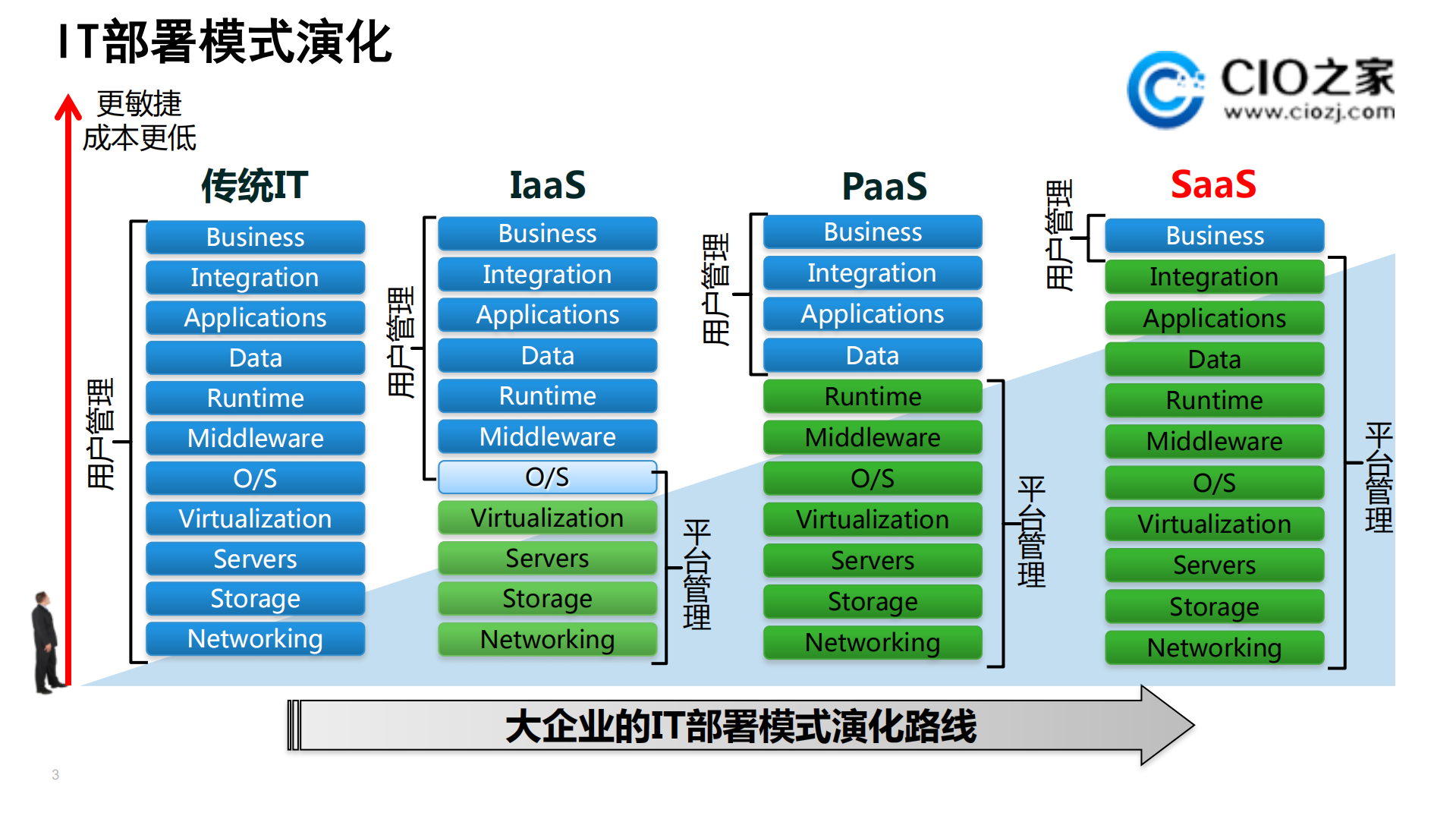 IT部署模式演化

CIO之家
www.ciozj.com

更敏捷
成本更低

传统IT
用户管理
Business
Integration
Applications
Data
Runtime
Middleware
O/S
Virtualization
Servers
Storage
Networking

IaaS
用户管理
Business
Integration
Applications
Data
Runtime
Middleware
O/S
Virtualization
Servers
Storage
Networking
平台管理

PaaS
用户管理
Business
Integration
Applications
Data
Runtime
Middleware
O/S
Virtualization
Servers
Storage
Networking
平台管理

SaaS
用户管理
Business
Integration
Applications
Data
Runtime
Middleware
O/S
Virtualization
Servers
Storage
Networking
平台管理

大企业的IT部署模式演化路线

3